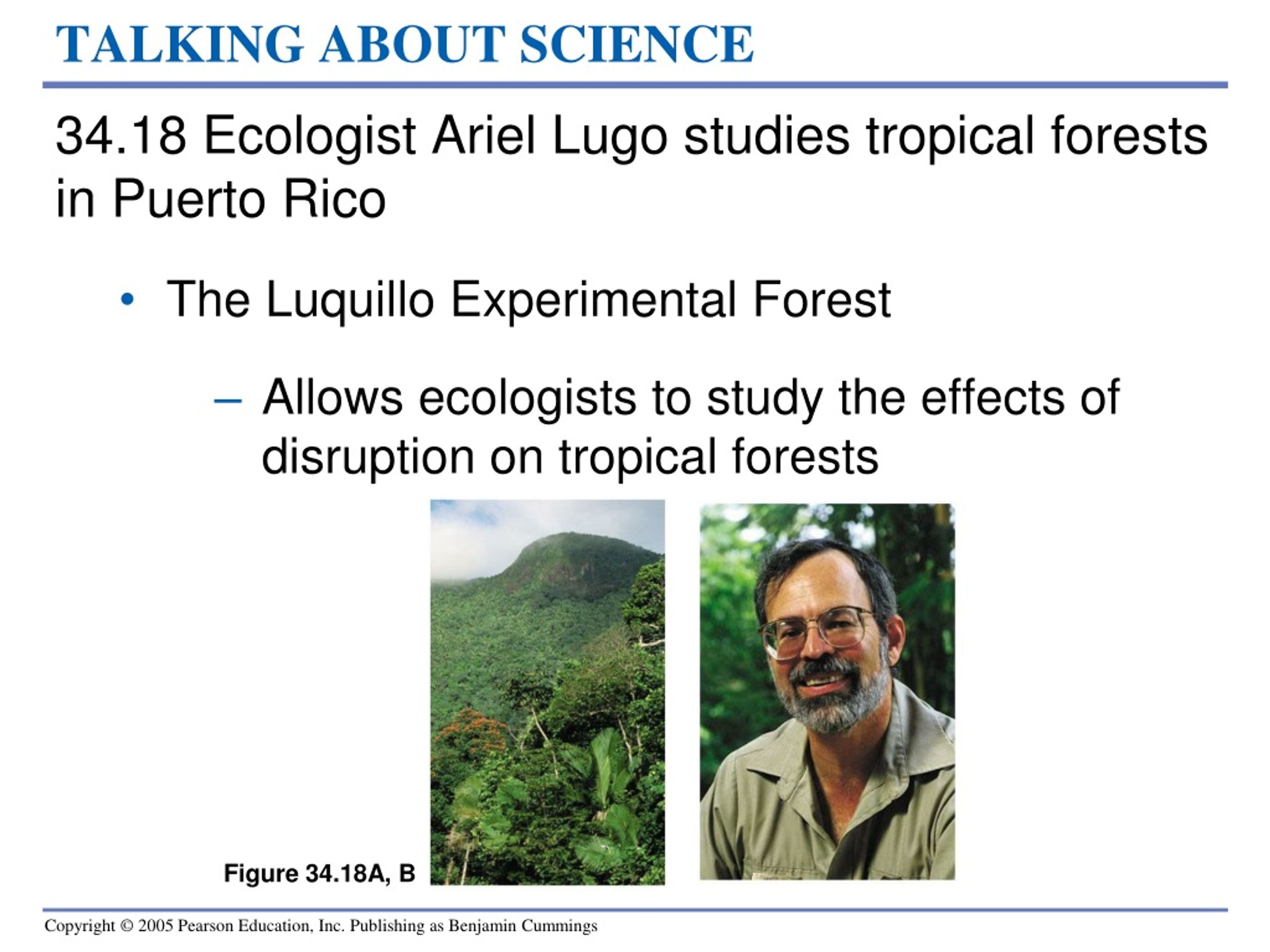 TALKING ABOUT SCIENCE

34.18 Ecologist Ariel Lugo studies tropical forests in Puerto Rico

• The Luquillo Experimental Forest

– Allows ecologists to study the effects of disruption on tropical forests

Figure 34.18A, B

Copyright © 2005 Pearson Education, Inc. Publishing as Benjamin Cummings